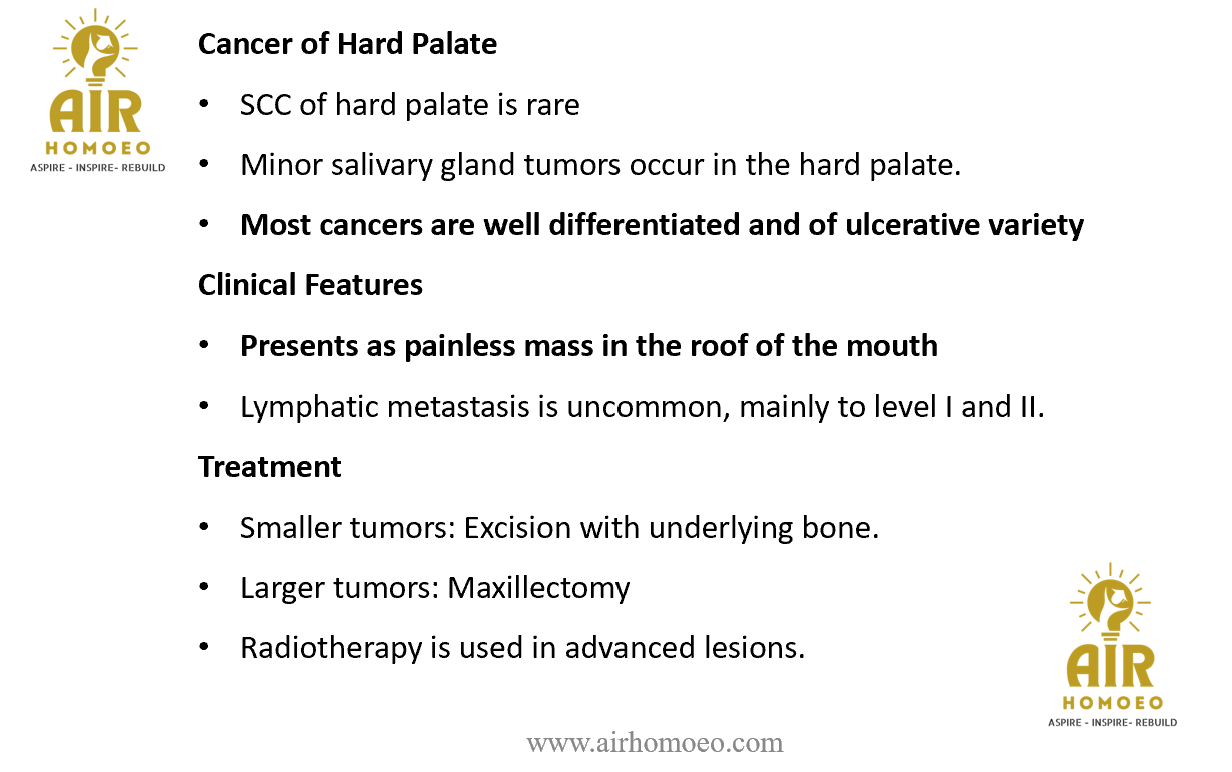 AIR
HOMOEO
ASPIRE - INSPIRE- REBUILD

Cancer of Hard Palate

• SCC of hard palate is rare

• Minor salivary gland tumors occur in the hard palate.

• Most cancers are well differentiated and of ulcerative variety

Clinical Features

• Presents as painless mass in the roof of the mouth

• Lymphatic metastasis is uncommon, mainly to level I and II.

Treatment

• Smaller tumors: Excision with underlying bone.

• Larger tumors: Maxillectomy

• Radiotherapy is used in advanced lesions.

AIR
HOMOEO
ASPIRE - INSPIRE- REBUILD

www.airhomoeo.com